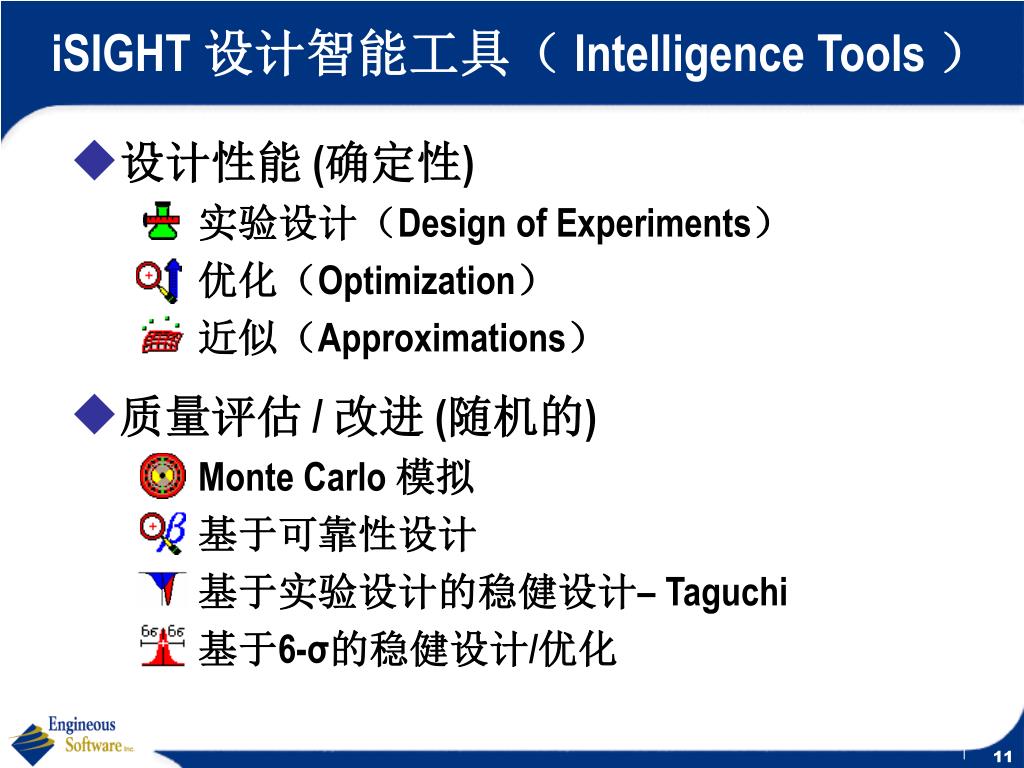 iSIGHT 设计智能工具（ Intelligence Tools ）

◆设计性能 (确定性)

实验设计（Design of Experiments）

优化（Optimization）

近似（Approximations）

◆质量评估 / 改进 (随机的)

Monte Carlo 模拟

基于可靠性设计

基于实验设计的稳健设计– Taguchi

基于6-σ的稳健设计/优化

Engineous Software Inc.

11